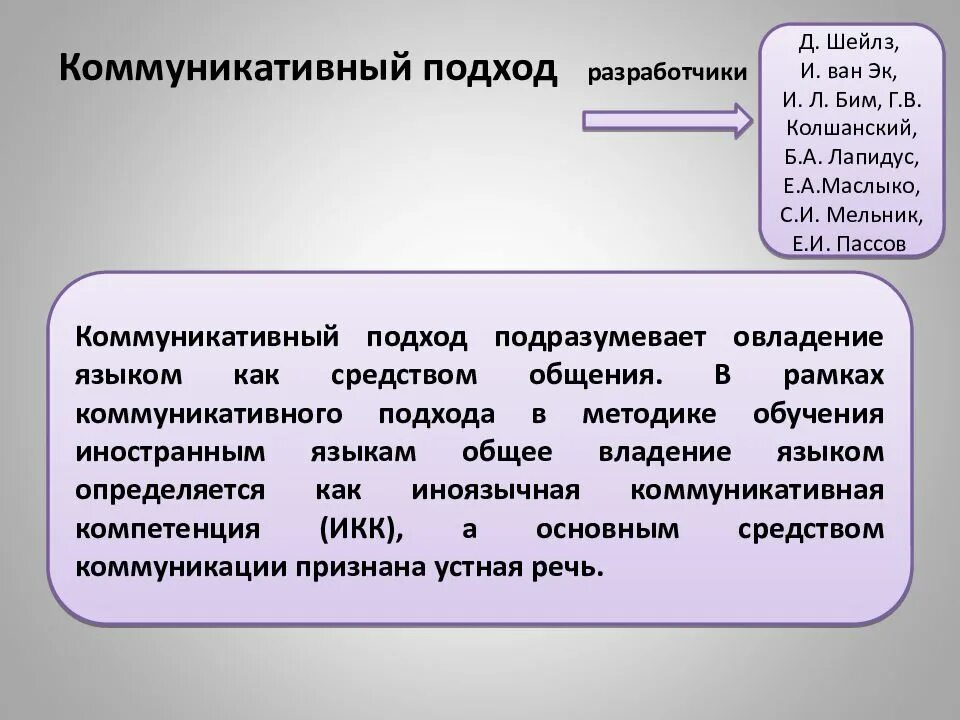 Коммуникативный подход

разработчики

Д. Шейлз,
И. ван Эк,
И. Л. Бим, Г.В. Колшанский,
Б.А. Лапидус,
Е.А.Маслыко,
С.И. Мельник,
Е.И. Пассов

Коммуникативный подход подразумевает овладение языком как средством общения. В рамках коммуникативного подхода в методике обучения иностранным языкам общее владение языком определяется как иноязычная коммуникативная компетенция (ИКК), а основным средством коммуникации признана устная речь.